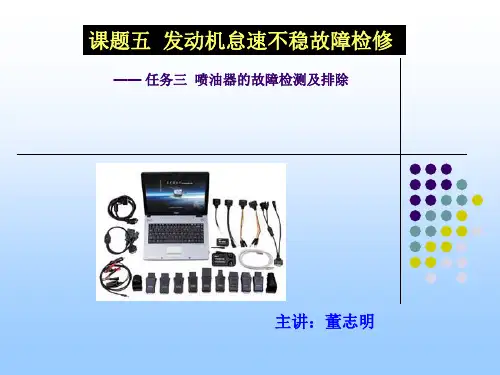 课题五 发动机怠速不稳故障检修

—— 任务三 喷油器的故障检测及排除

主讲：董志明